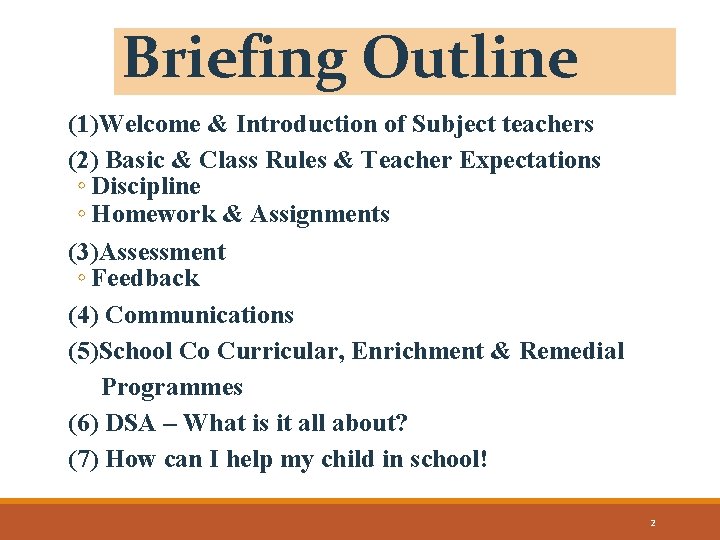 Briefing Outline

(1)Welcome & Introduction of Subject teachers

(2) Basic & Class Rules & Teacher Expectations
◦ Discipline
◦ Homework & Assignments

(3)Assessment
◦ Feedback

(4) Communications

(5)School Co Curricular, Enrichment & Remedial Programmes

(6) DSA – What is it all about?

(7) How can I help my child in school!

2